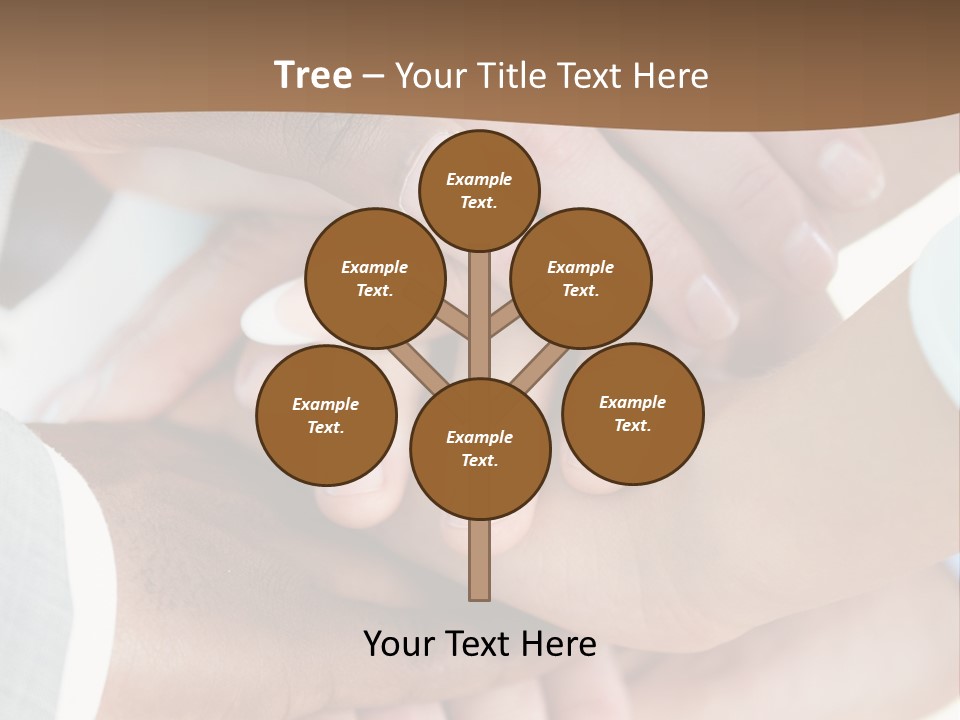 Tree – Your Title Text Here

Example Text.

Example Text.

Example Text.

Example Text.

Example Text.

Example Text.

Your Text Here